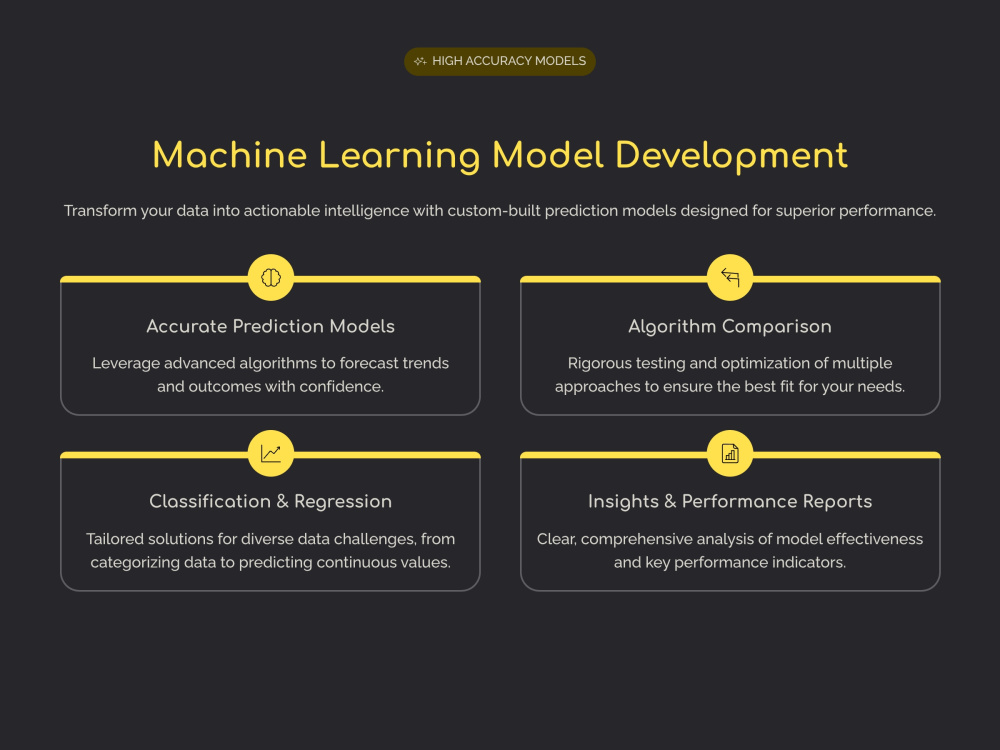 HIGH ACCURACY MODELS

Machine Learning Model Development

Transform your data into actionable intelligence with custom-built prediction models designed for superior performance.

Accurate Prediction Models

Leverage advanced algorithms to forecast trends and outcomes with confidence.

Algorithm Comparison

Rigorous testing and optimization of multiple approaches to ensure the best fit for your needs.

Classification & Regression

Tailored solutions for diverse data challenges, from categorizing data to predicting continuous values.

Insights & Performance Reports

Clear, comprehensive analysis of model effectiveness and key performance indicators.